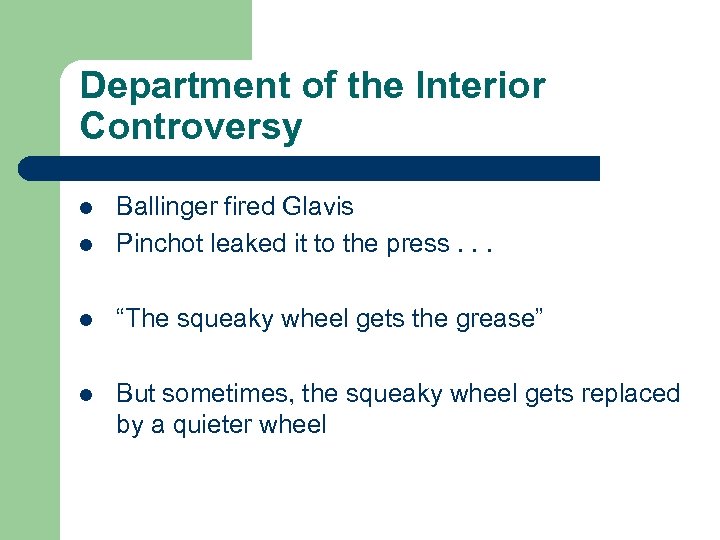 Department of the Interior Controversy

- Ballinger fired Glavis
- Pinchot leaked it to the press . . .

- “The squeaky wheel gets the grease”

- But sometimes, the squeaky wheel gets replaced by a quieter wheel